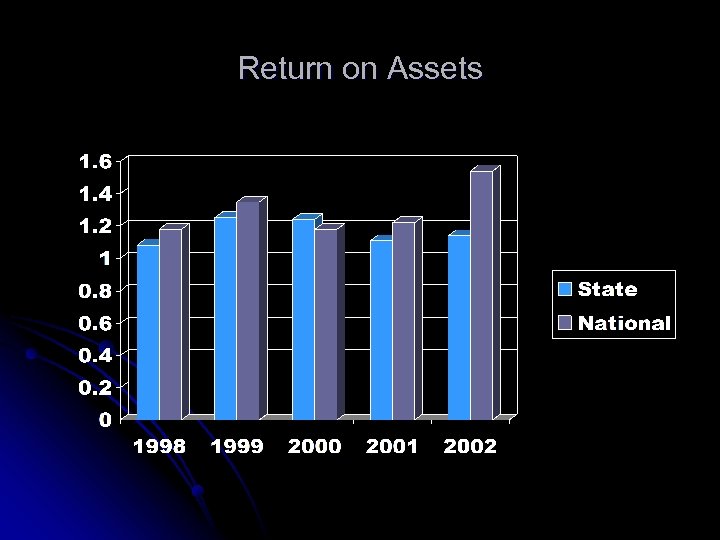 Return on Assets

1.6
1.4
1.2
1
0.8
0.6
0.4
0.2
0

1998
1999
2000
2001
2002

State
National